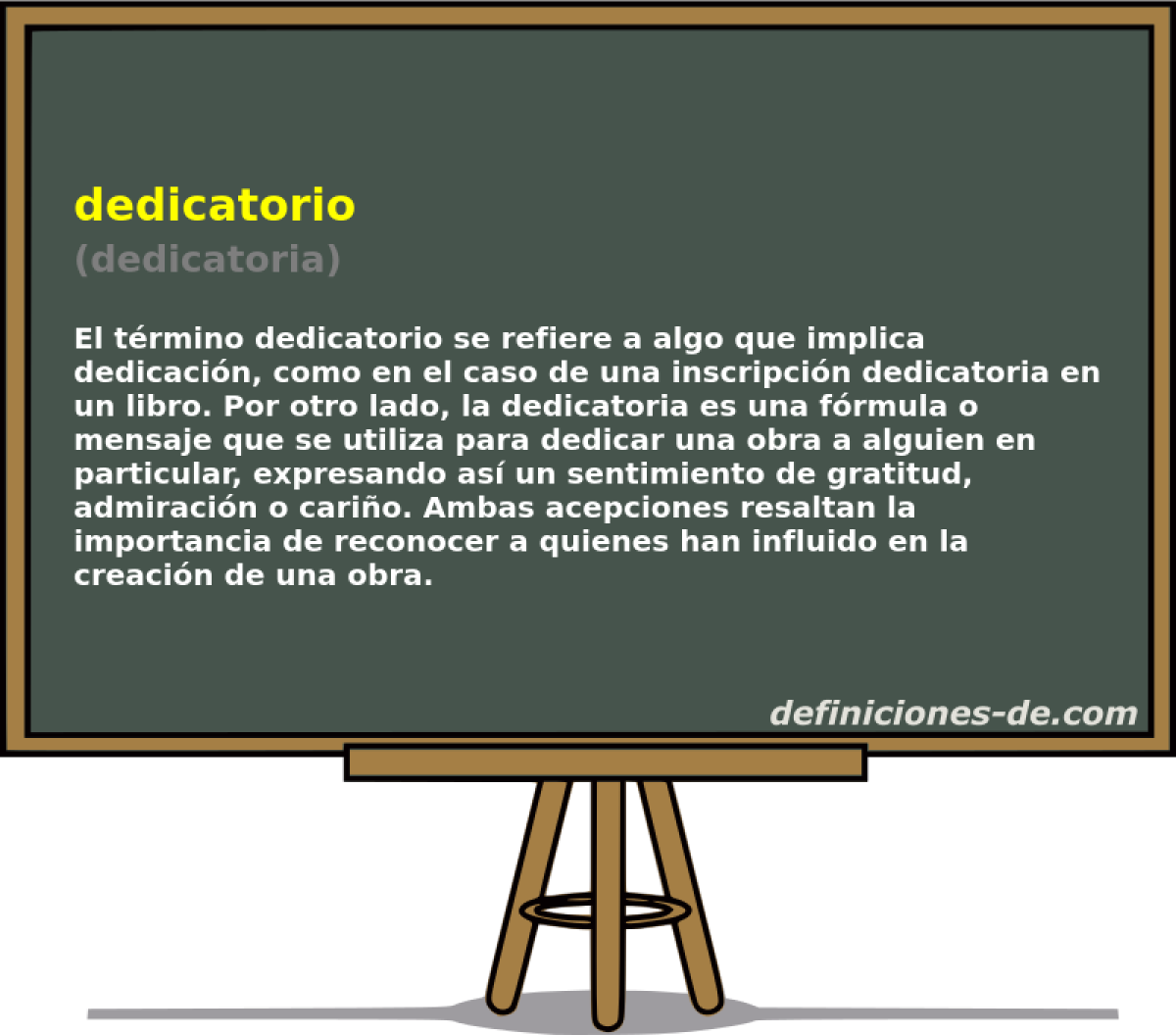 dedicatorio
(dedicatoria)

El término dedicatorio se refiere a algo que implica dedicación, como en el caso de una inscripción dedicatoria en un libro. Por otro lado, la dedicatoria es una fórmula o mensaje que se utiliza para dedicar una obra a alguien en particular, expresando así un sentimiento de gratitud, admiración o cariño. Ambas acepciones resaltan la importancia de reconocer a quienes han influido en la creación de una obra.

definiciones-de.com